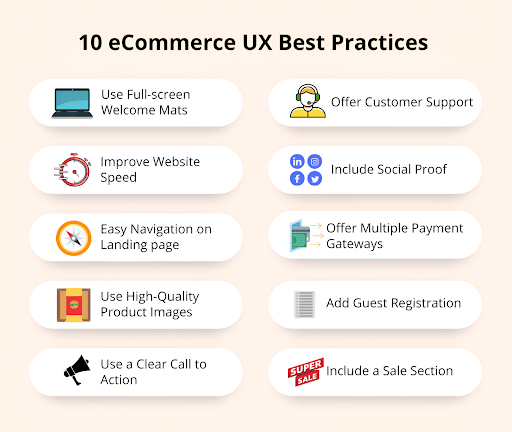 10 eCommerce UX Best Practices

Use Full-screen Welcome Mats

Improve Website Speed

Easy Navigation on Landing page

Use High-Quality Product Images

Use a Clear Call to Action

Offer Customer Support

Include Social Proof

Offer Multiple Payment Gateways

Add Guest Registration

SUPER SALE Include a Sale Section